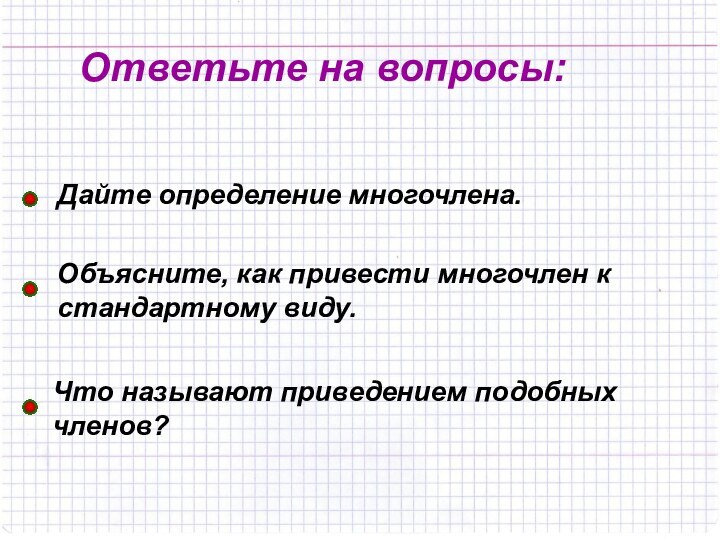 Ответьте на вопросы:

Дайте определение многочлена.

Объясните, как привести многочлен к стандартному виду.

Что называют приведением подобных членов?